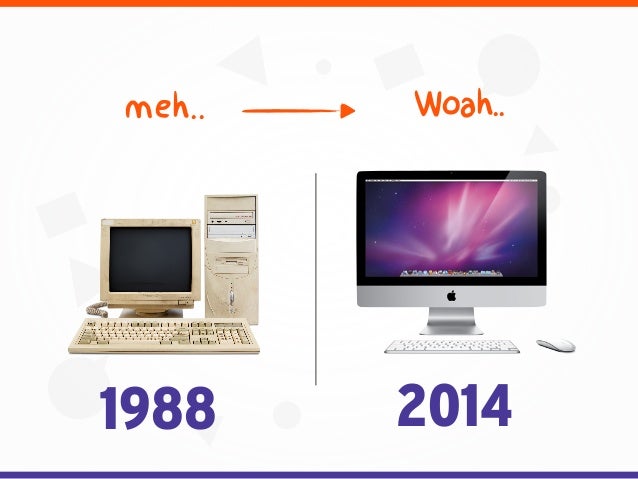 meh..

Woah..

1988

2014